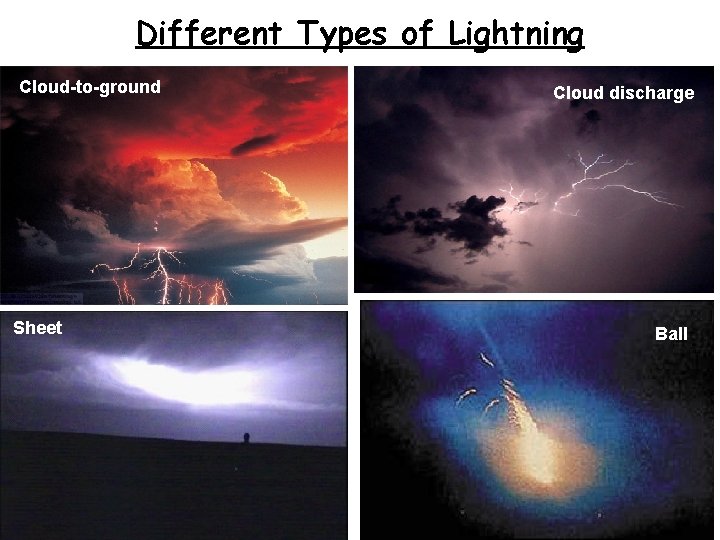 Different Types of Lightning

Cloud-to-ground

Cloud discharge

Sheet

Ball